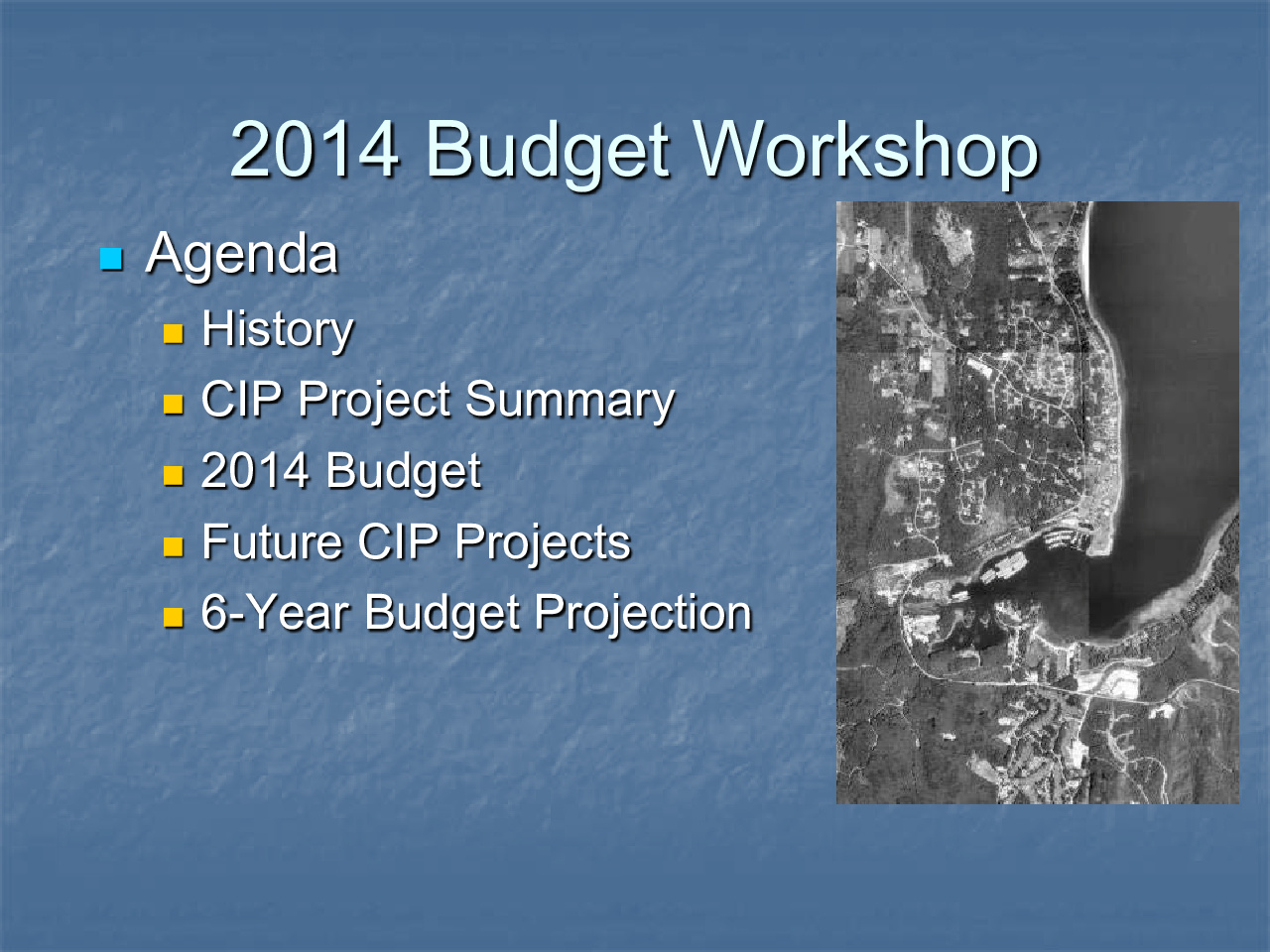 2014 Budget Workshop

Agenda

History

CIP Project Summary

2014 Budget

Future CIP Projects

6-Year Budget Projection